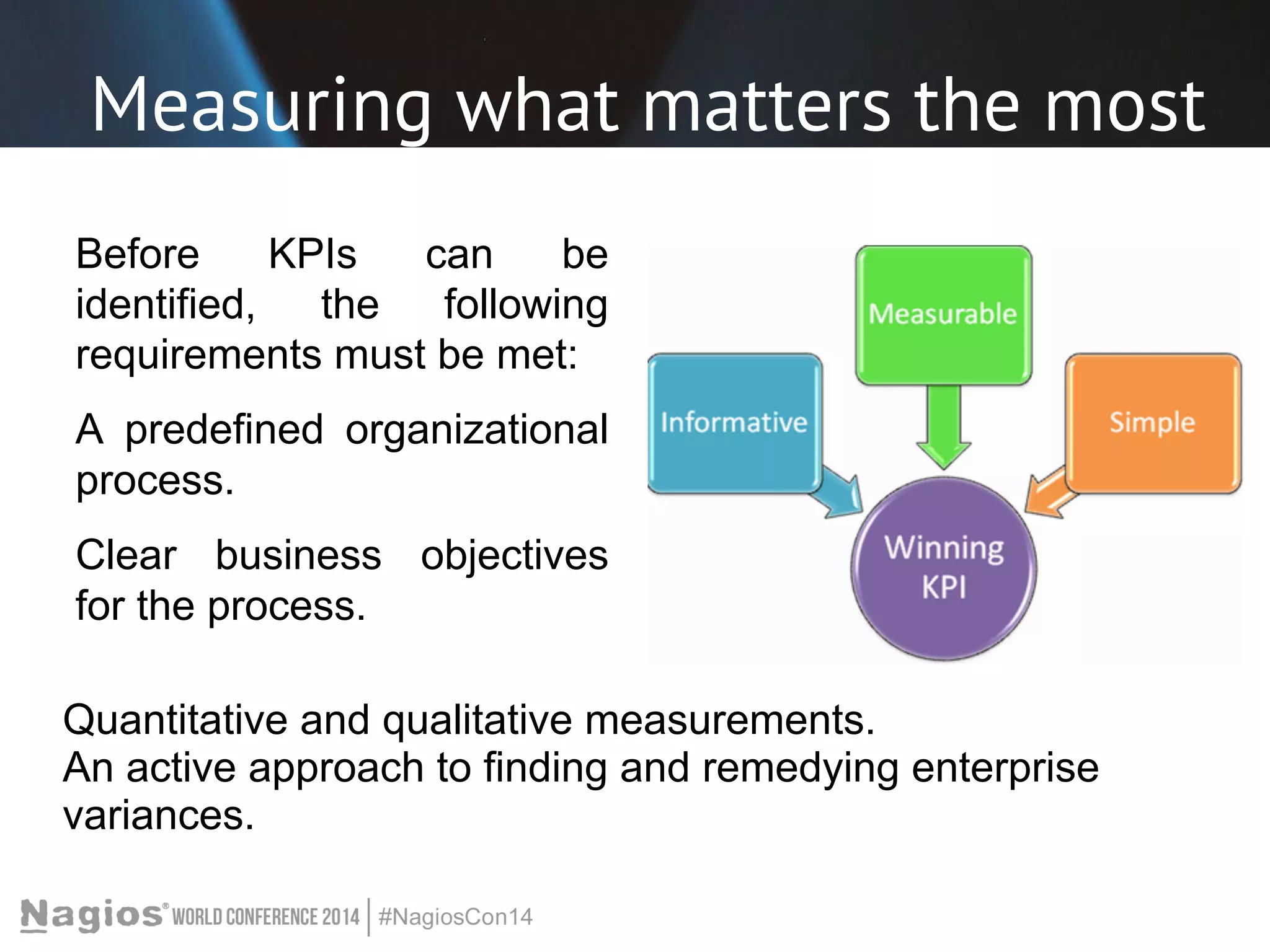 Measuring what matters the most

Before KPIs can be identified, the following requirements must be met:

A predefined organizational process.

Clear business objectives for the process.

Measurable

Informative

Simple

Winning KPI

Quantitative and qualitative measurements.
An active approach to finding and remedying enterprise variances.

Nagios® WORLD CONFERENCE 2014 | #NagiosCon14